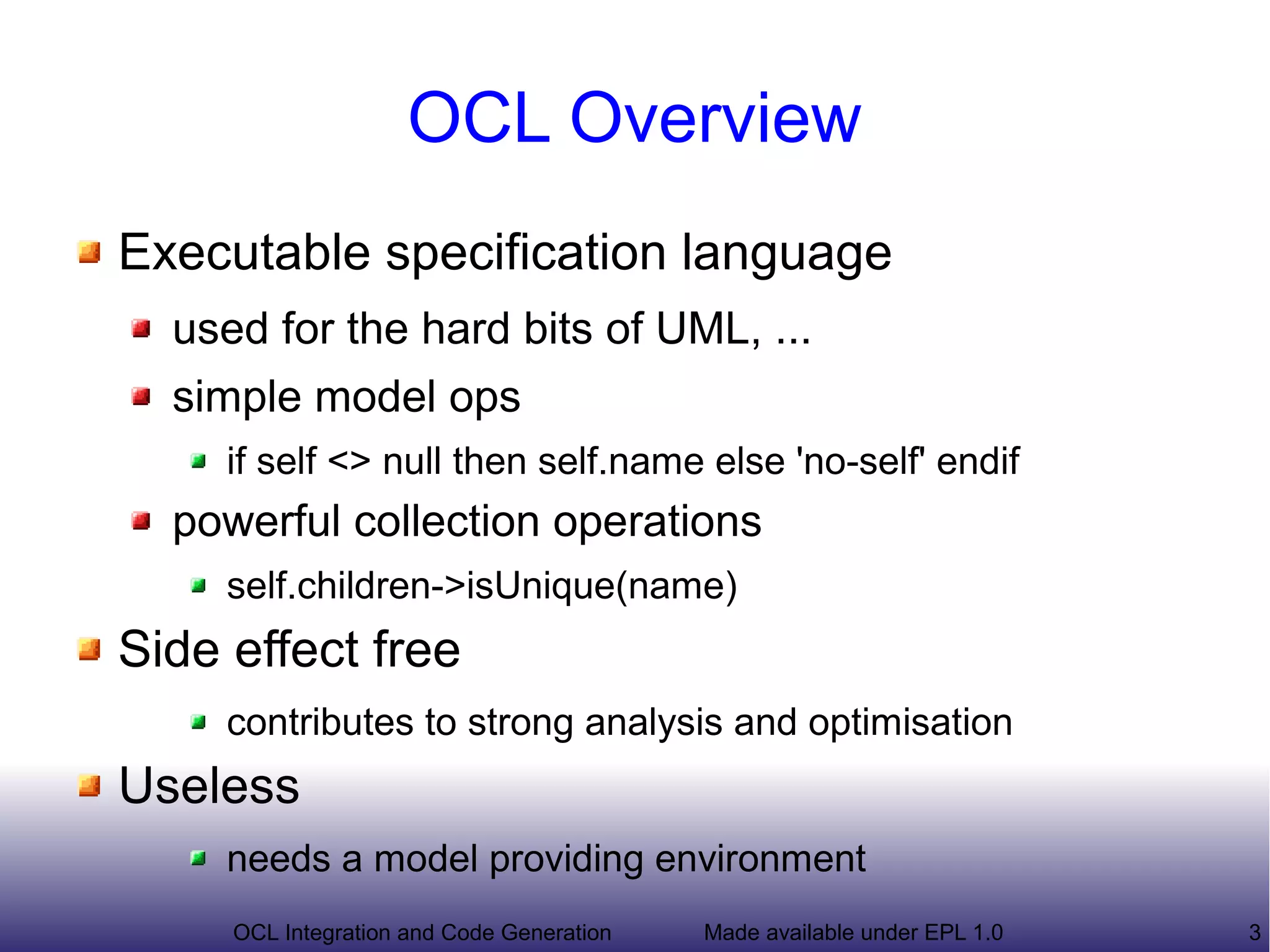 OCL Overview

Executable specification language

used for the hard bits of UML, ...

simple model ops

if self <> null then self.name else 'no-self' endif

powerful collection operations

self.children->isUnique(name)

Side effect free

contributes to strong analysis and optimisation

Useless

needs a model providing environment

OCL Integration and Code Generation Made available under EPL 1.0 3